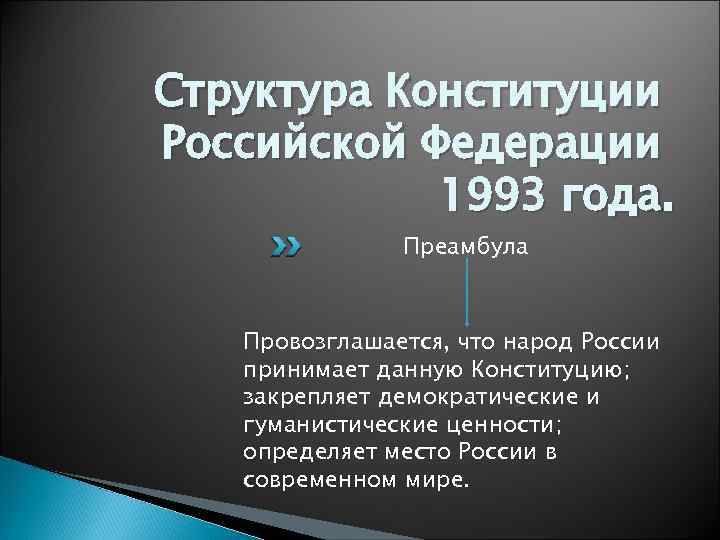 Структура Конституции Российской Федерации 1993 года.

Преамбула

Провозглашается, что народ России принимает данную Конституцию; закрепляет демократические и гуманистические ценности; определяет место России в современном мире.